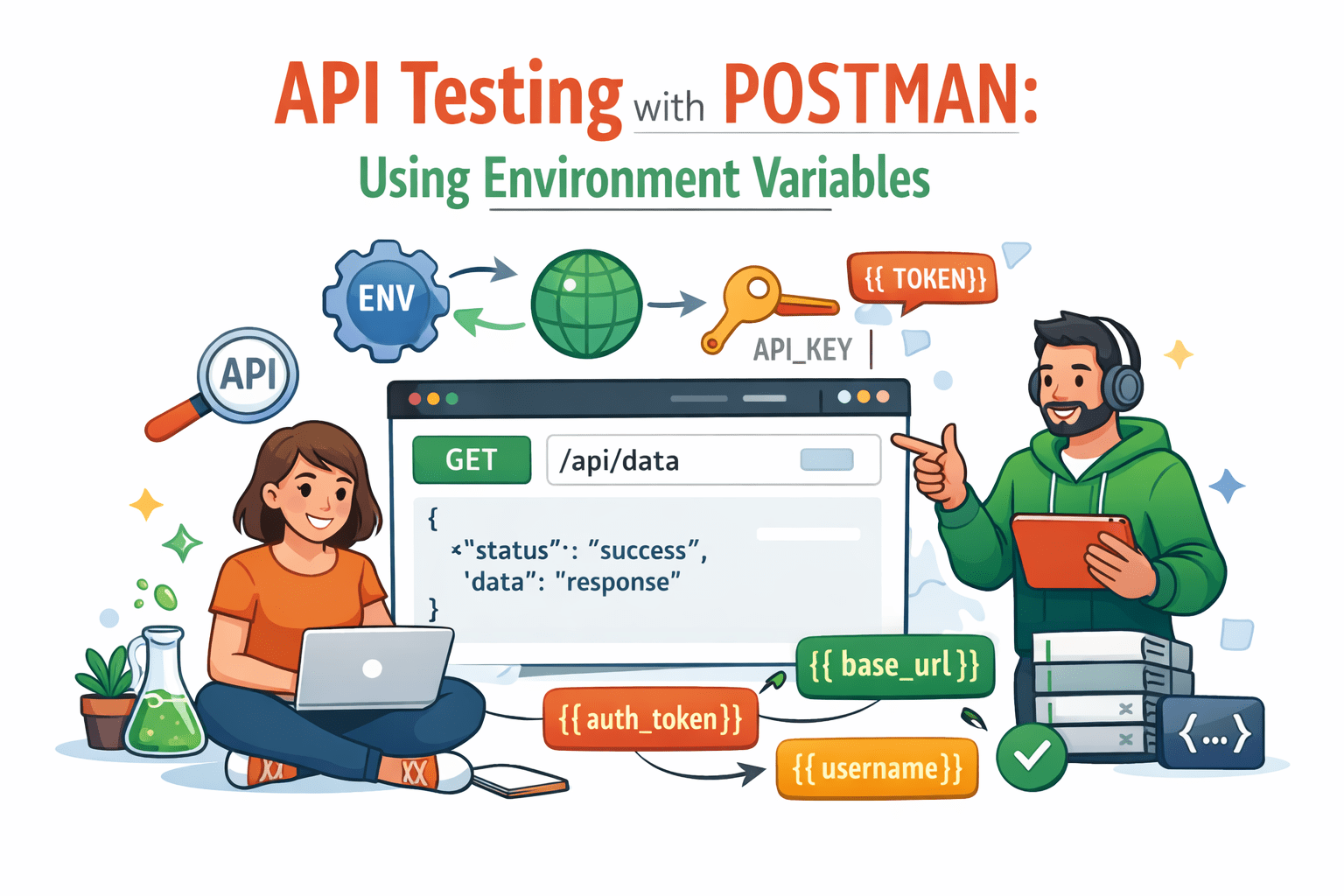 API Testing with POSTMAN:
Using Environment Variables

ENV

{{ TOKEN}}

API_KEY

API

GET /api/data

{
×"status"·: "success",
'data": "response"
}

{{ base_url}}

{{auth_token}}

{{ username}}

{...}